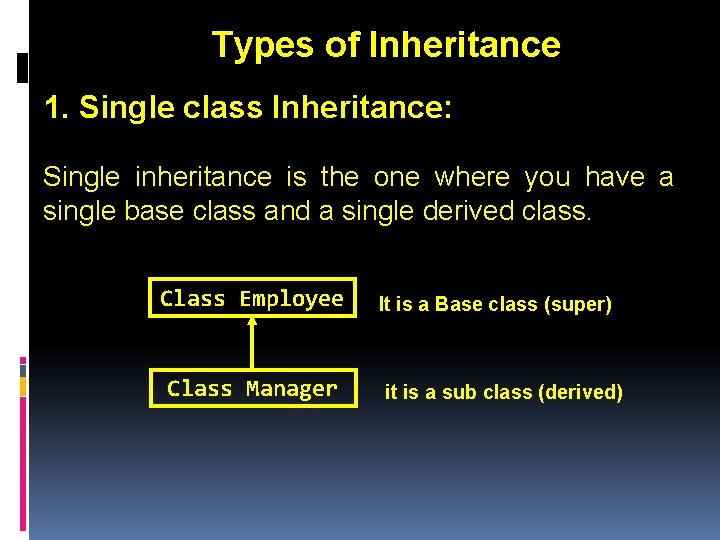 Types of Inheritance

1. Single class Inheritance:

Single inheritance is the one where you have a single base class and a single derived class.

Class Employee

It is a Base class (super)

Class Manager

it is a sub class (derived)